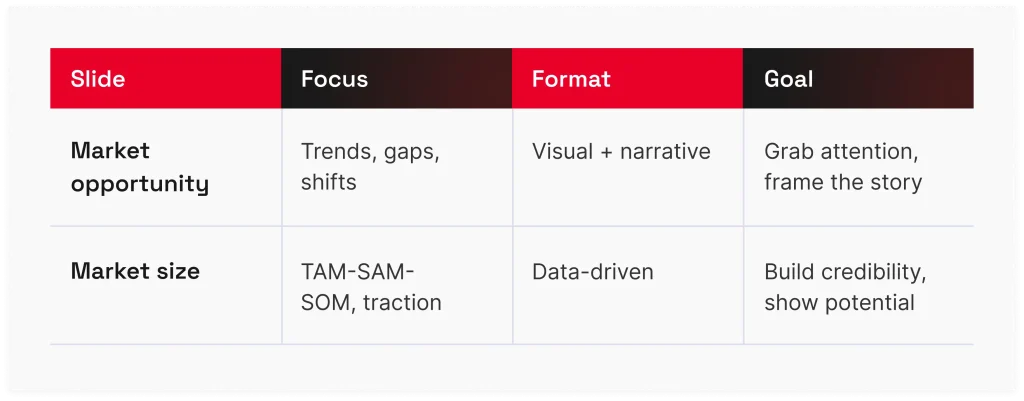 | Slide | Focus | Format | Goal |
|---|---|---|---|
| Market opportunity | Trends, gaps, shifts | Visual + narrative | Grab attention, frame the story |
| Market size | TAM-SAM-SOM, traction | Data-driven | Build credibility, show potential |